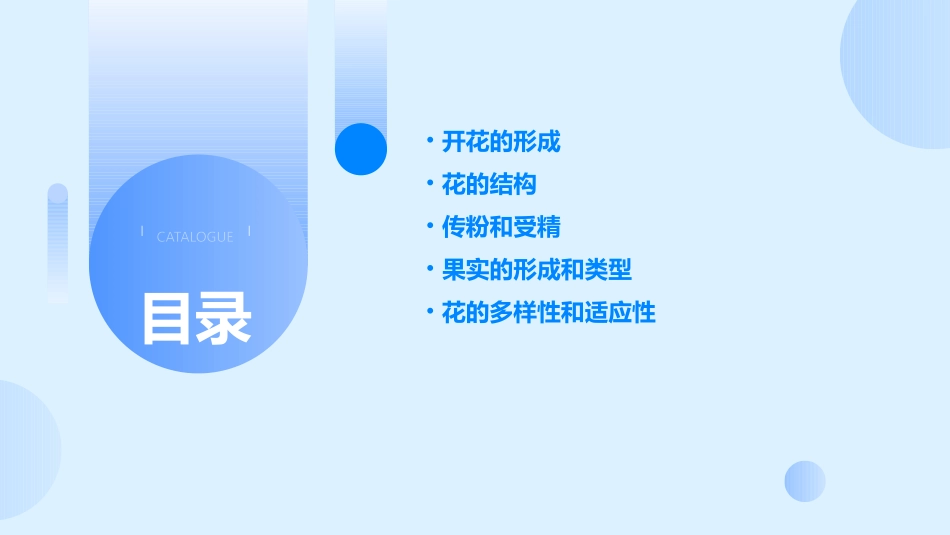 CATALOGUE

目录

• 开花的形成
• 花的结构
• 传粉和受精
• 果实的形成和类型
• 花的多样性和适应性